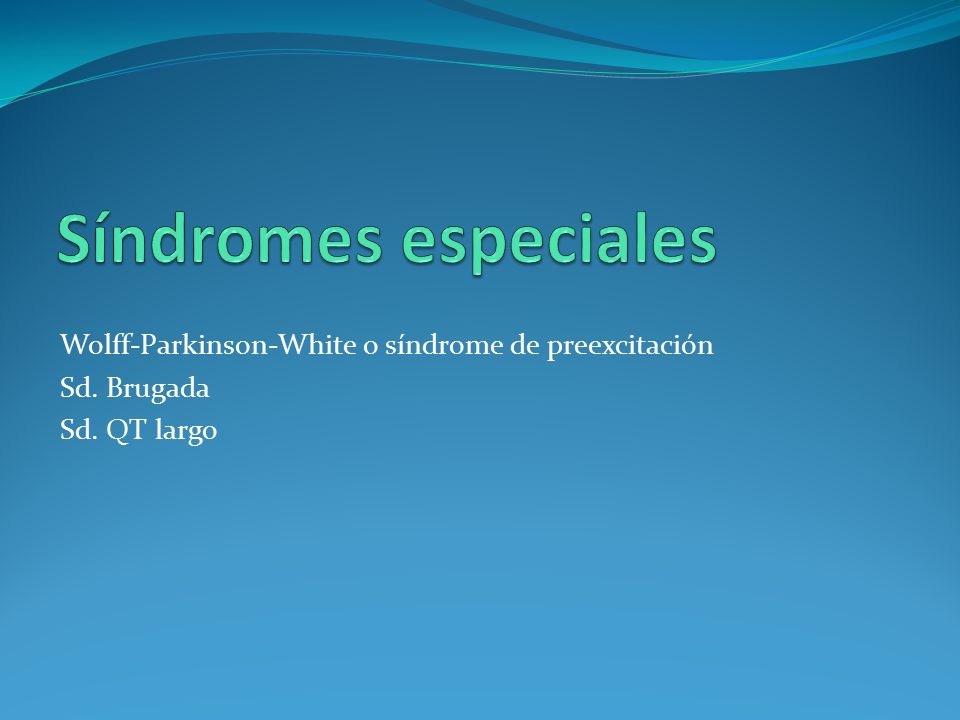 Síndromes especiales

Wolff-Parkinson-White o síndrome de preexcitación
Sd. Brugada
Sd. QT largo